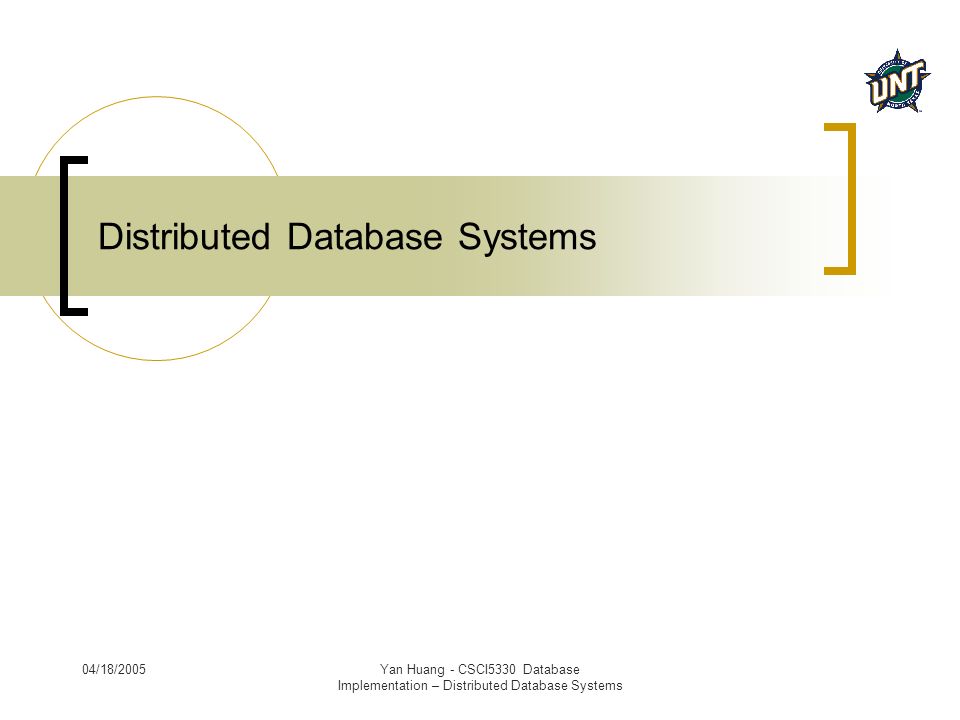 UNT

Distributed Database Systems

04/18/2005

Yan Huang - CSCI5330 Database Implementation – Distributed Database Systems